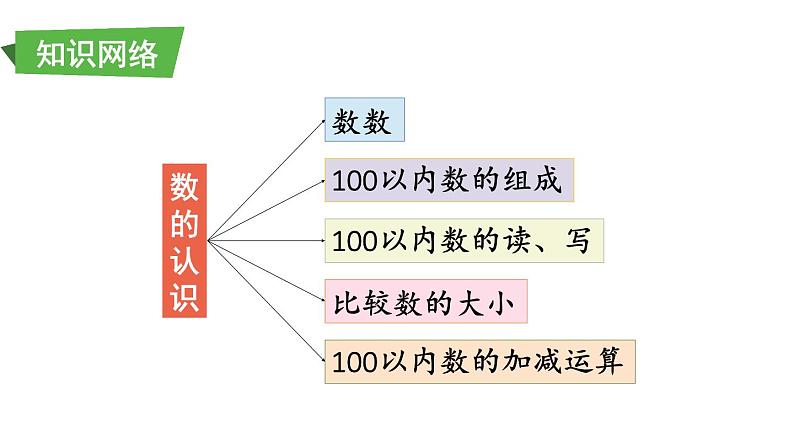 知识网络

数的认识

数数

100以内数的组成

100以内数的读、写

比较数的大小

100以内数的加减运算